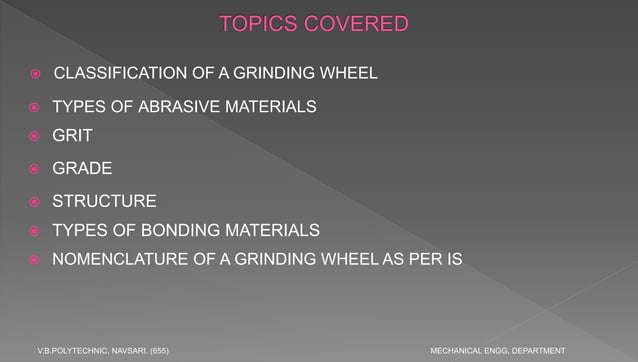 TOPICS COVERED

CLASSIFICATION OF A GRINDING WHEEL
TYPES OF ABRASIVE MATERIALS
GRIT
GRADE
STRUCTURE
TYPES OF BONDING MATERIALS
NOMENCLATURE OF A GRINDING WHEEL AS PER IS

V.B.POLYTECHNIC, NAVSARI. (655)
MECHANICAL ENGG. DEPARTMENT